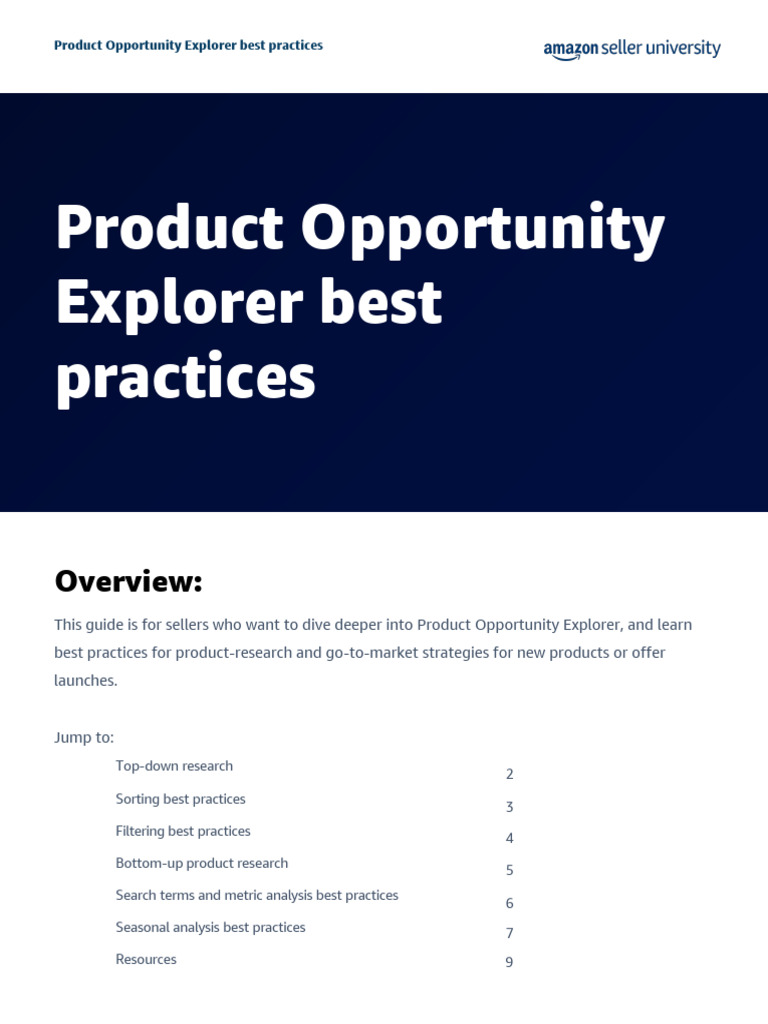 Product Opportunity Explorer best practices

amazon seller university

Product Opportunity Explorer best practices

Overview:

This guide is for sellers who want to dive deeper into Product Opportunity Explorer, and learn best practices for product-research and go-to-market strategies for new products or offer launches.

Jump to:

| | |
|---|---|
| Top-down research | 2 |
| Sorting best practices | 3 |
| Filtering best practices | 4 |
| Bottom-up product research | 5 |
| Search terms and metric analysis best practices | 6 |
| Seasonal analysis best practices | 7 |
| Resources | 9 |